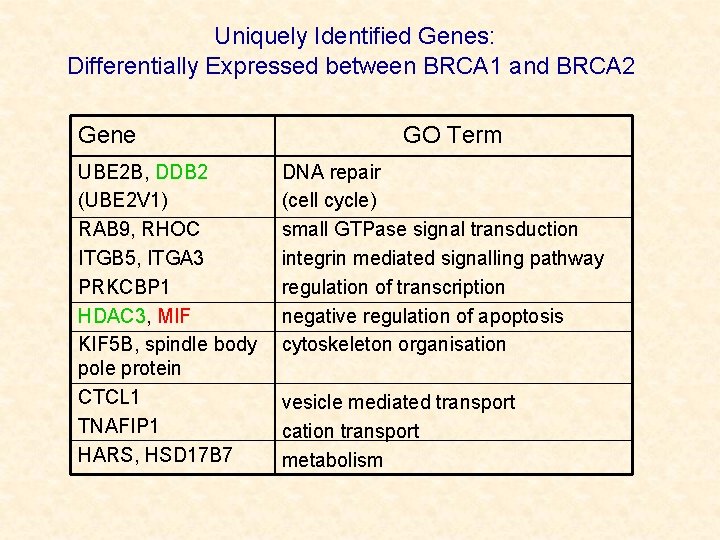 Uniquely Identified Genes:
Differentially Expressed between BRCA1 and BRCA2

| Gene | GO Term |
|---|---|
| UBE2B, DDB2 (UBE2V1) | DNA repair (cell cycle) |
| RAB9, RHOC ITGB5, ITGA3 PRKCBP1 | small GTPase signal transduction integrin mediated signalling pathway regulation of transcription |
| HDAC3, MIF | negative regulation of apoptosis |
| KIF5B, spindle body pole protein | cytoskeleton organisation |
| CTCL1 TNAFIP1 | vesicle mediated transport cation transport |
| HARS, HSD17B7 | metabolism |